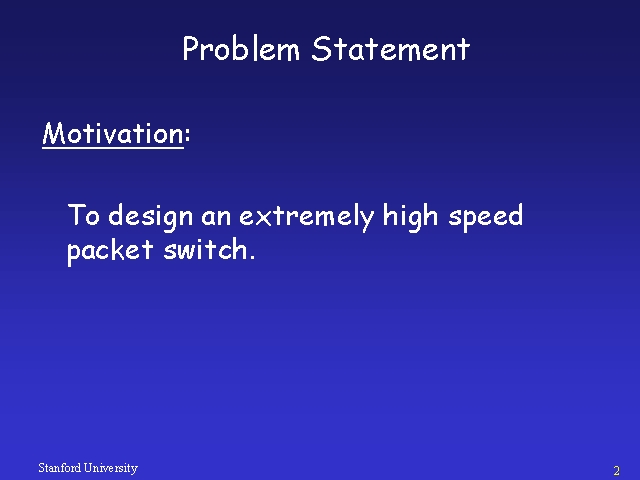 Problem Statement

Motivation:

To design an extremely high speed packet switch.

Stanford University

2